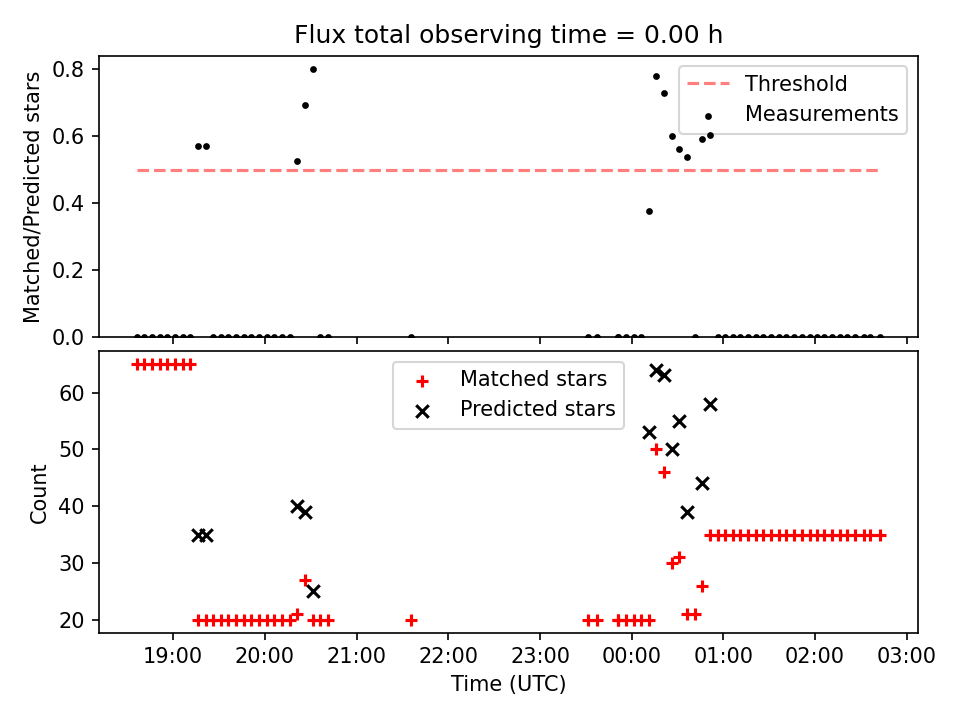 Flux total observing time = 0.00 h

Matched/Predicted stars

0.8
0.6
0.4
0.2
0.0

Threshold
Measurements

Count

60
50
40
30
20

Matched stars
Predicted stars

19:00 20:00 21:00 22:00 23:00 00:00 01:00 02:00 03:00

Time (UTC)